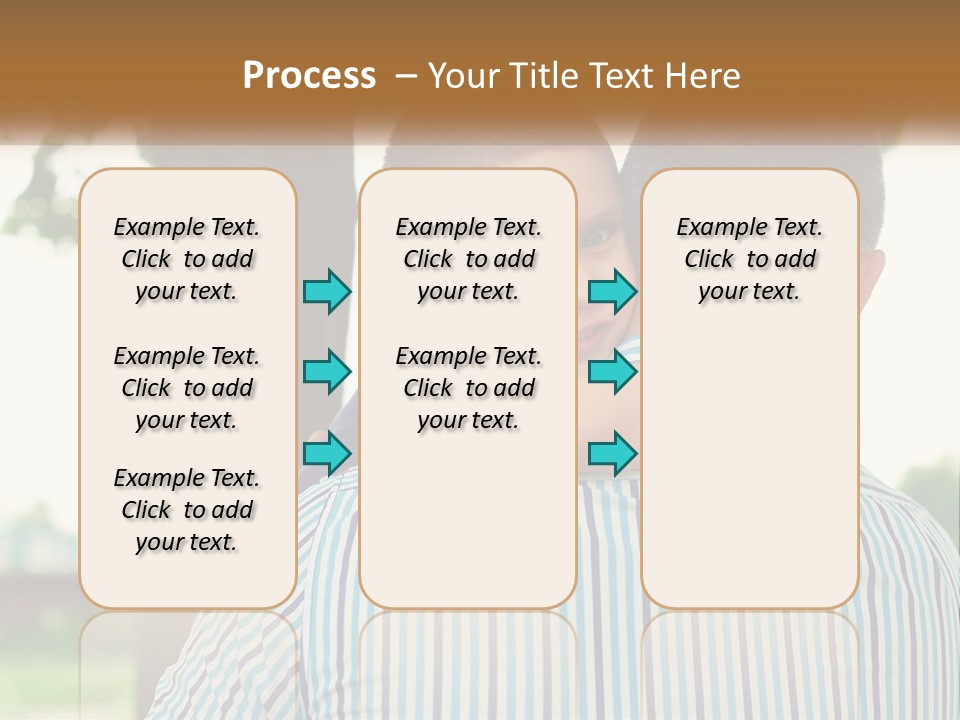 Process – Your Title Text Here

Example Text. Click to add your text.

Example Text. Click to add your text.

Example Text. Click to add your text.

Example Text. Click to add your text.

Example Text. Click to add your text.

Example Text. Click to add your text.